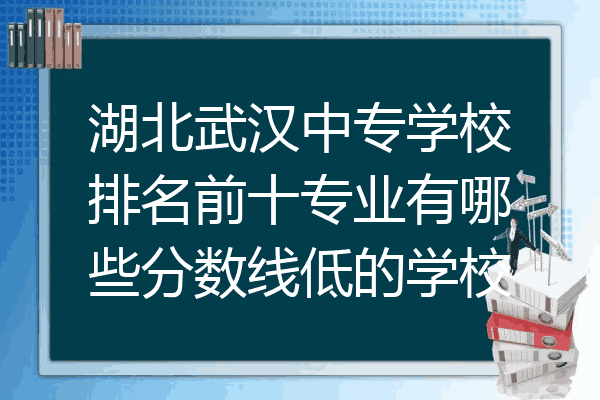 湖北武汉中专学校排名前十专业有哪些分数线低的学校